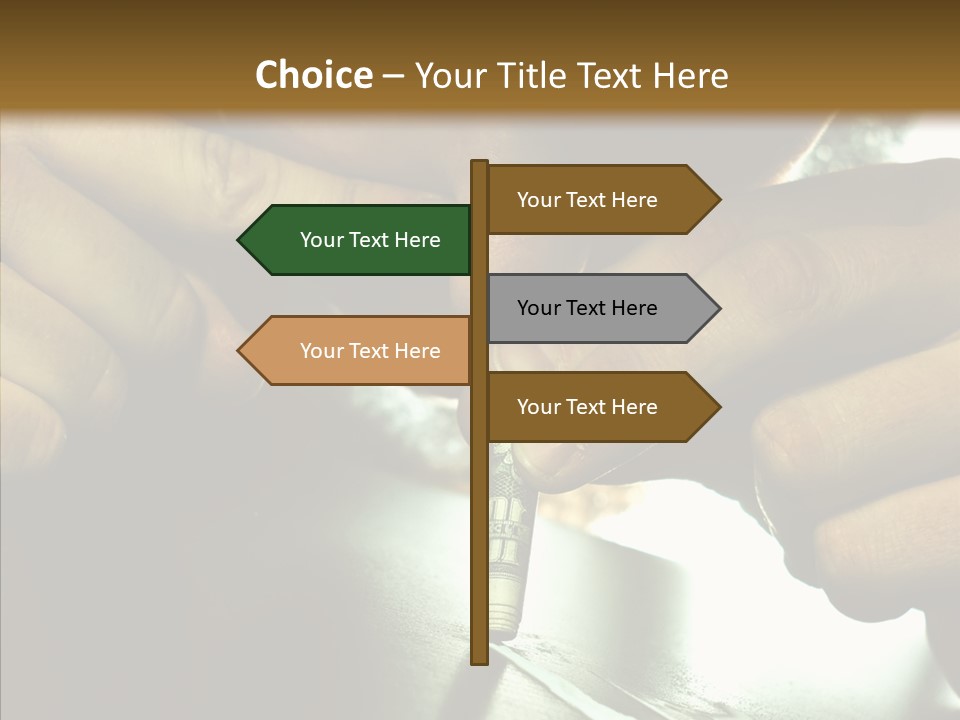 Choice – Your Title Text Here

Your Text Here

Your Text Here

Your Text Here

Your Text Here

Your Text Here